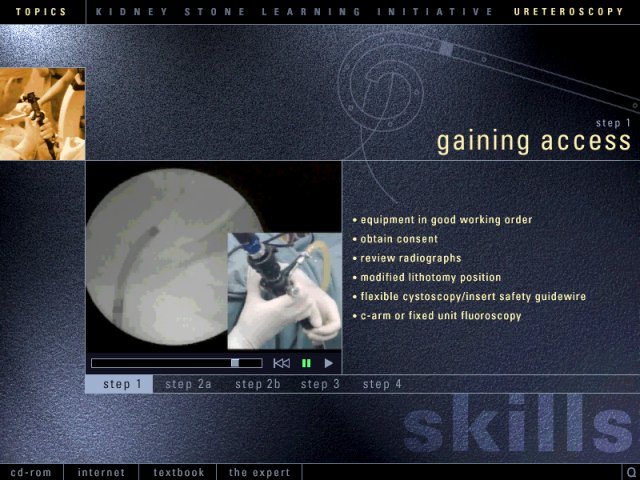 TOPICS   KIDNEY STONE LEARNING INITIATIVE   URETEROSCOPY

step 1
gaining access

• equipment in good working order
• obtain consent
• review radiographs
• modified lithotomy position
• flexible cystoscopy/insert safety guidewire
• c-arm or fixed unit fluoroscopy

step 1   step 2a   step 2b   step 3   step 4

skills

cd-rom   internet   textbook   the expert   Q